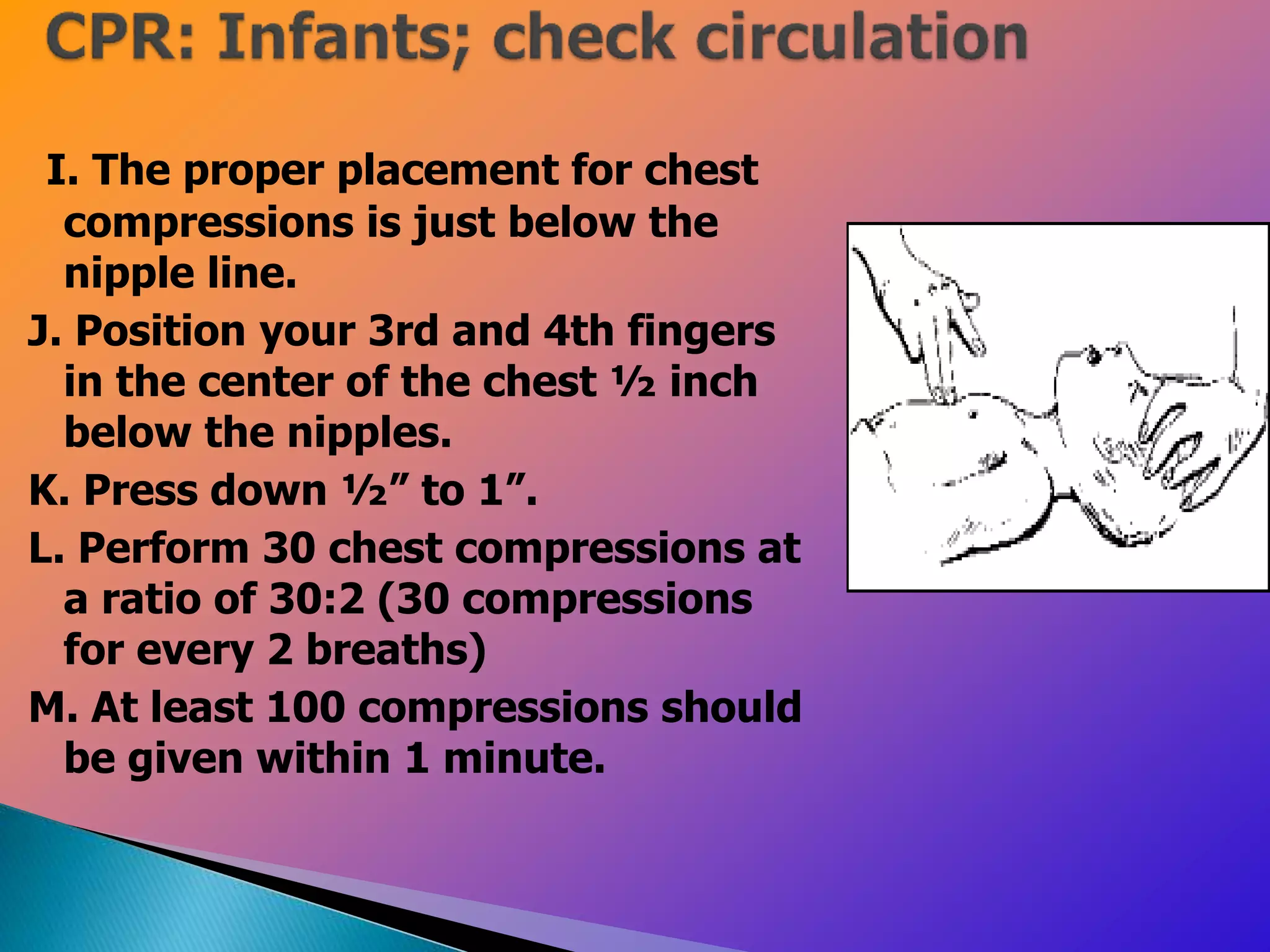 CPR: Infants; check circulation

I. The proper placement for chest compressions is just below the nipple line.

J. Position your 3rd and 4th fingers in the center of the chest ½ inch below the nipples.

K. Press down ½” to 1”.

L. Perform 30 chest compressions at a ratio of 30:2 (30 compressions for every 2 breaths)

M. At least 100 compressions should be given within 1 minute.